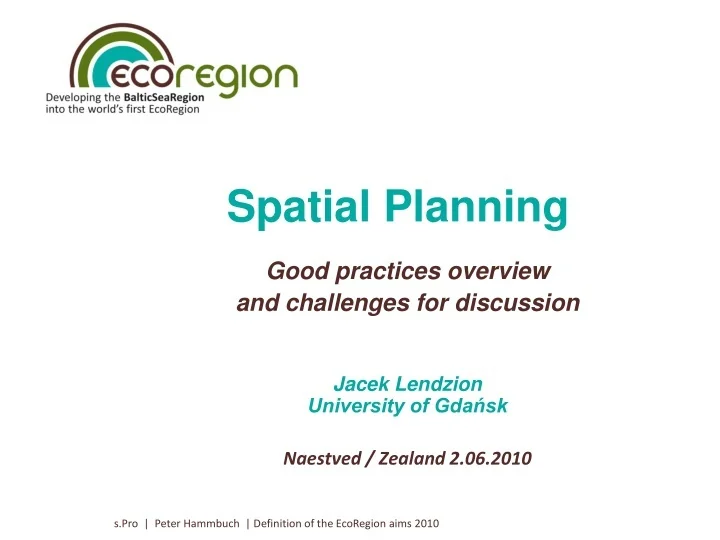 ecoregion
Developing the BalticSeaRegion into the world's first EcoRegion

Spatial Planning

Good practices overview and challenges for discussion

Jacek Lendzion
University of Gdańsk

Naestved / Zealand 2.06.2010

s.Pro | Peter Hammbuch | Definition of the EcoRegion aims 2010